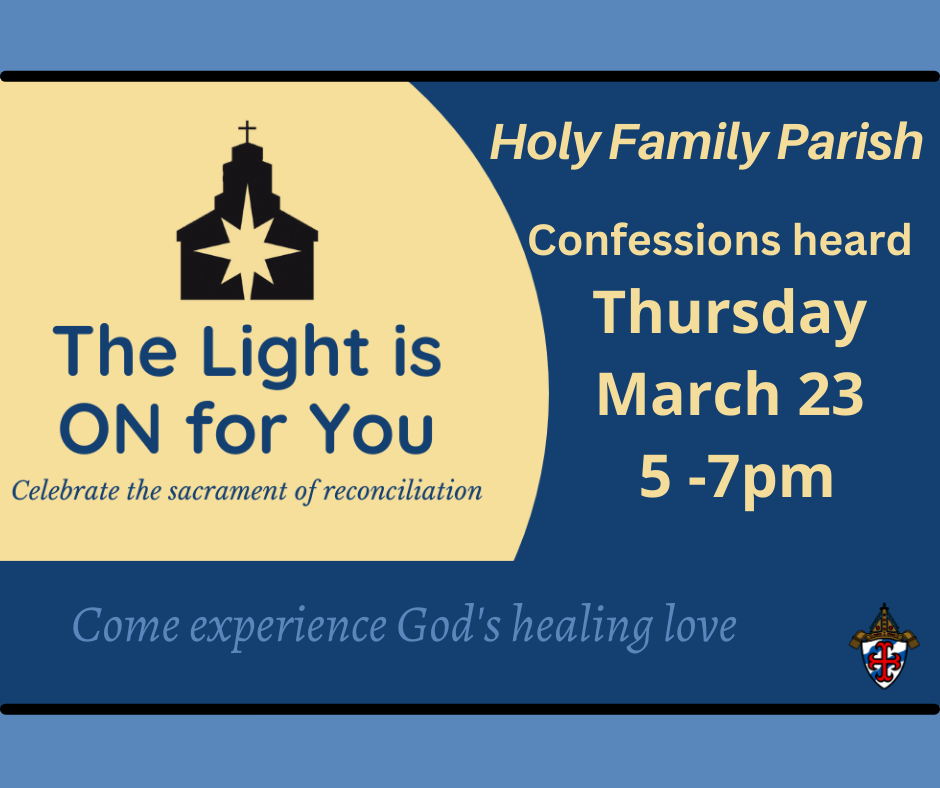 The Light is ON for You

Celebrate the sacrament of reconciliation

Holy Family Parish

Confessions heard

Thursday
March 23
5 -7pm

Come experience God's healing love